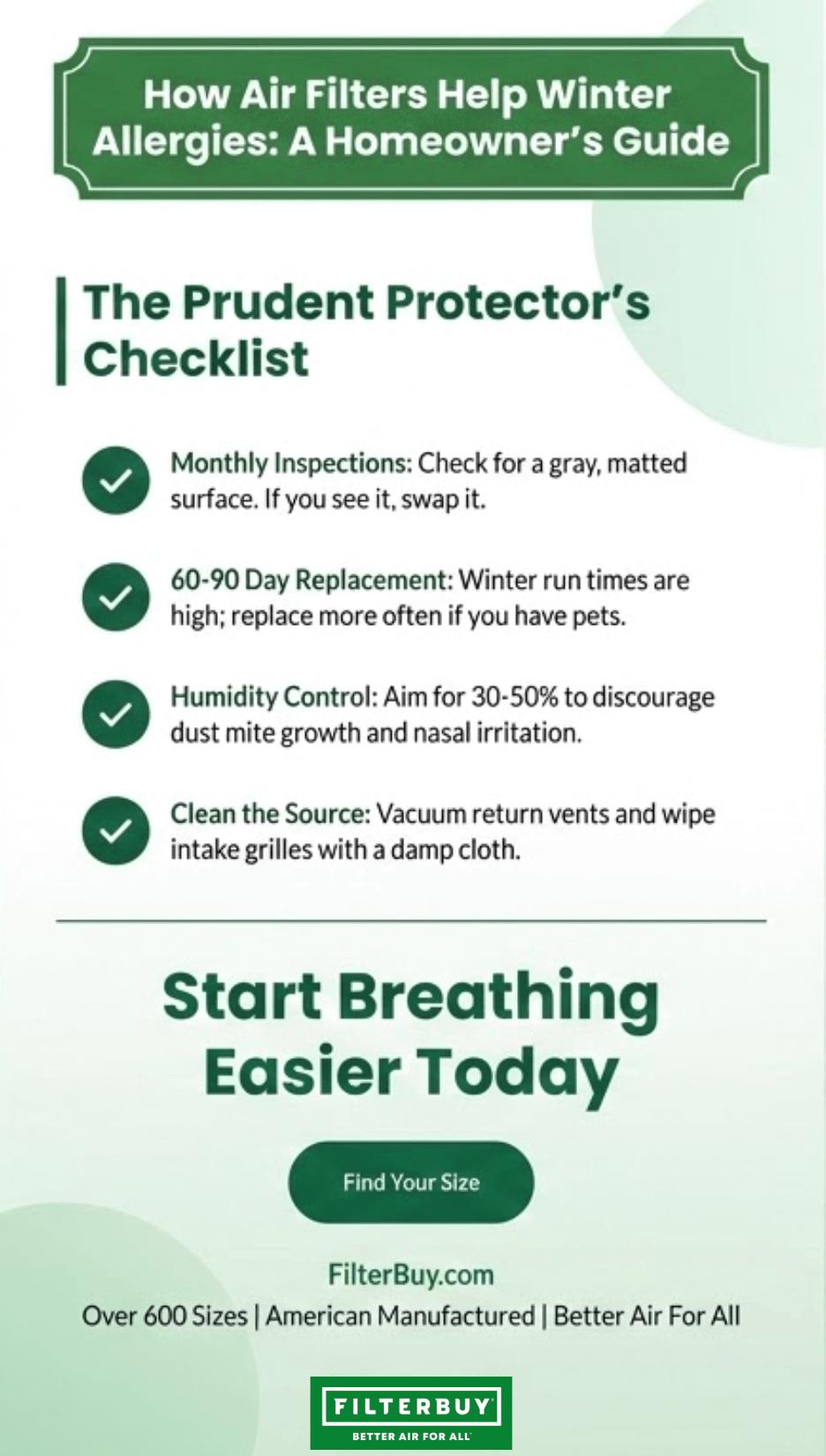 How Air Filters Help Winter Allergies: A Homeowner's Guide

The Prudent Protector's Checklist

Monthly Inspections: Check for a gray, matted surface. If you see it, swap it.

60-90 Day Replacement: Winter run times are high; replace more often if you have pets.

Humidity Control: Aim for 30-50% to discourage dust mite growth and nasal irritation.

Clean the Source: Vacuum return vents and wipe intake grilles with a damp cloth.

Start Breathing Easier Today

Find Your Size

FilterBuy.com

Over 600 Sizes | American Manufactured | Better Air For All

FILTERBUY
BETTER AIR FOR ALL